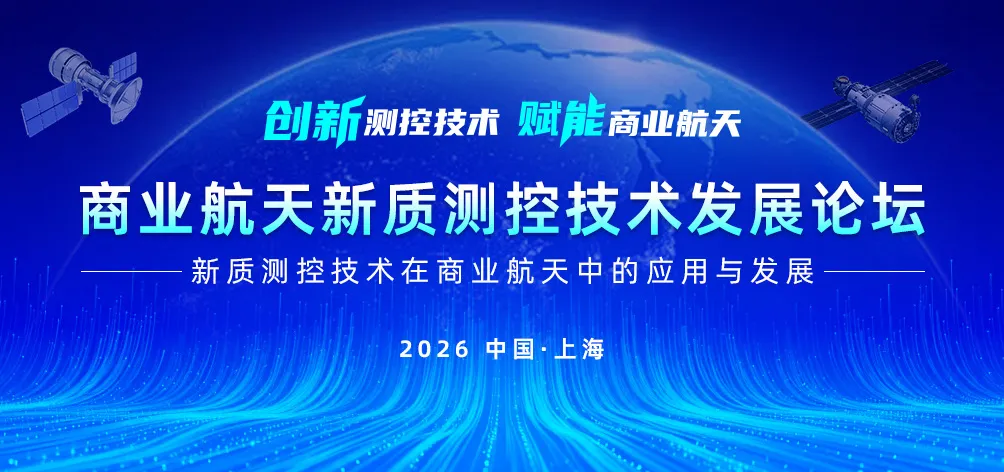 创新测控技术 赋能商业航天

商业航天新质测控技术发展论坛

新质测控技术在商业航天中的应用与发展

2026 中国·上海